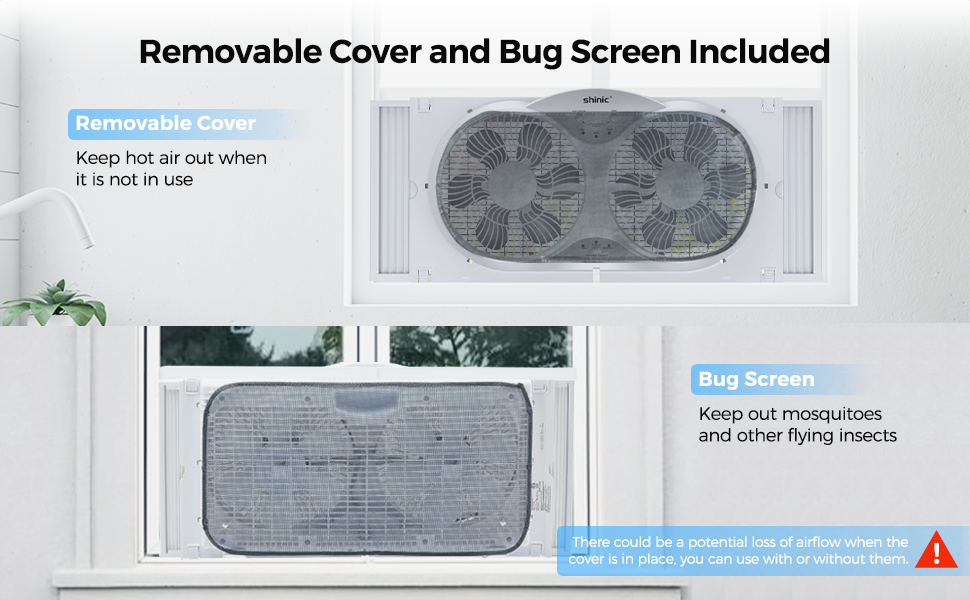 Removable Cover and Bug Screen Included

Removable Cover

Keep hot air out when it is not in use

shinic

Bug Screen

Keep out mosquitoes and other flying insects

There could be a potential loss of airflow when the cover is in place, you can use with or without them.